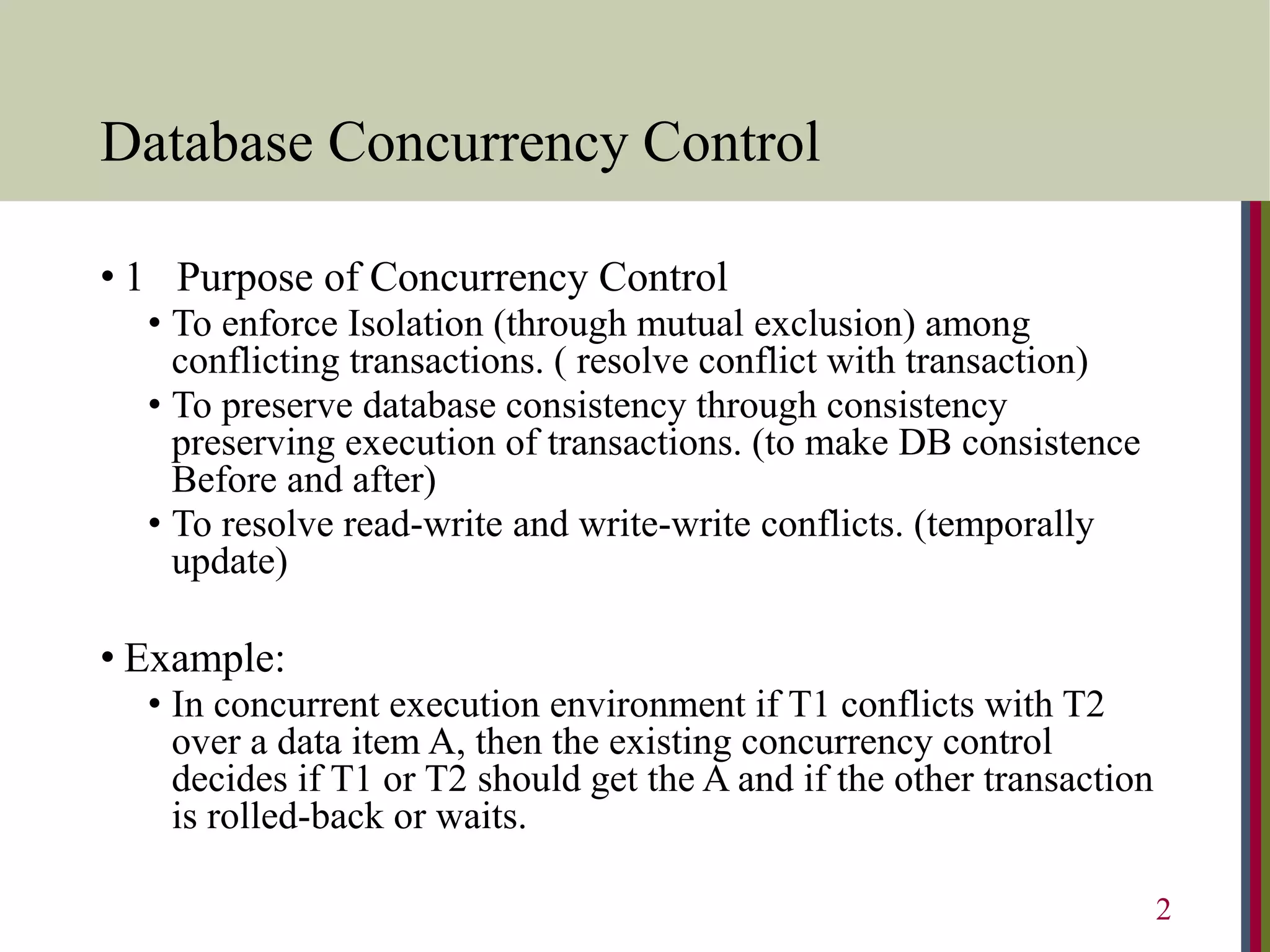 Database Concurrency Control

• 1 Purpose of Concurrency Control
  • To enforce Isolation (through mutual exclusion) among conflicting transactions. ( resolve conflict with transaction)
  • To preserve database consistency through consistency preserving execution of transactions. (to make DB consistence Before and after)
  • To resolve read-write and write-write conflicts. (temporally update)

• Example:
  • In concurrent execution environment if T1 conflicts with T2 over a data item A, then the existing concurrency control decides if T1 or T2 should get the A and if the other transaction is rolled-back or waits.

2